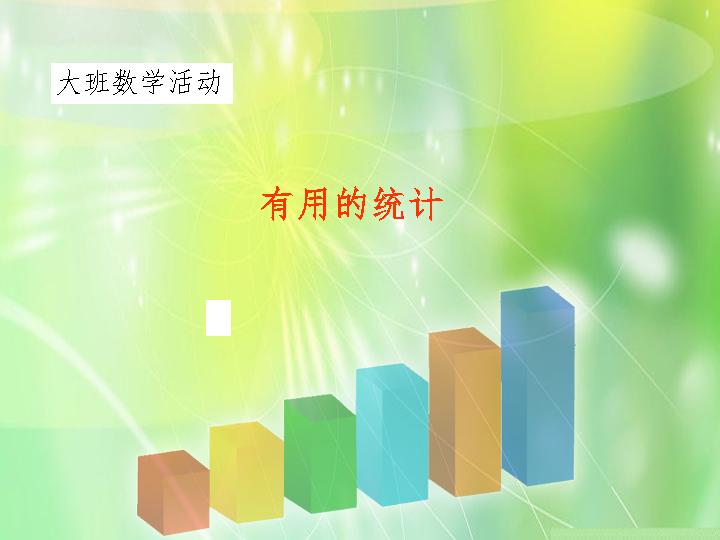 大班数学活动

有用的统计